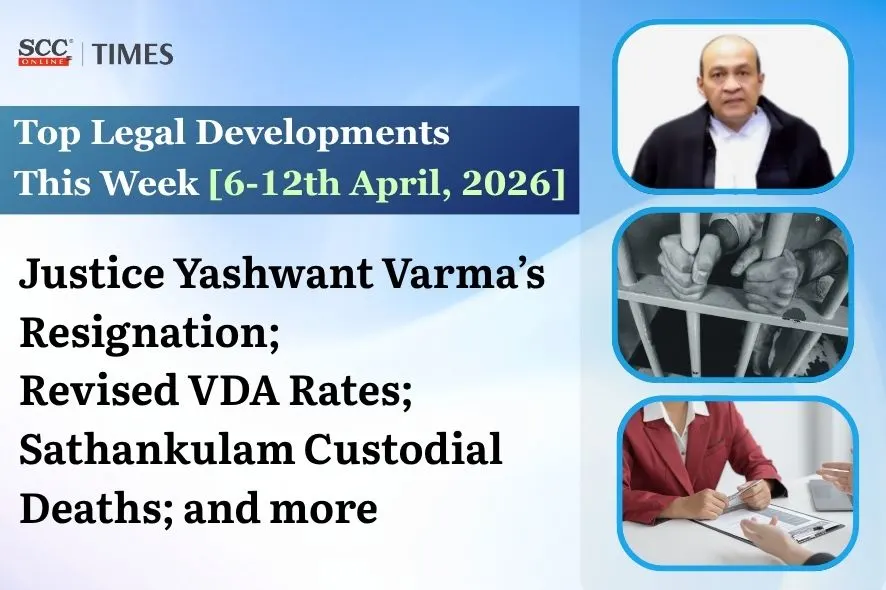 SCC ONLINE | TIMES

Top Legal Developments This Week [6-12th April, 2026]

Justice Yashwant Varma's Resignation; Revised VDA Rates; Sathankulam Custodial Deaths; and more